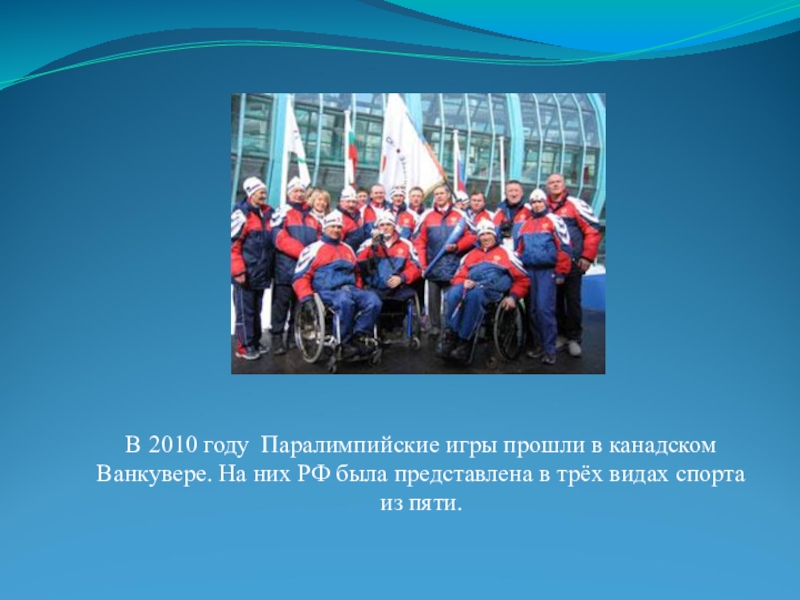 В 2010 году  Паралимпийские игры прошли в канадском Ванкувере. На них РФ была представлена в трёх видах спорта из пяти.